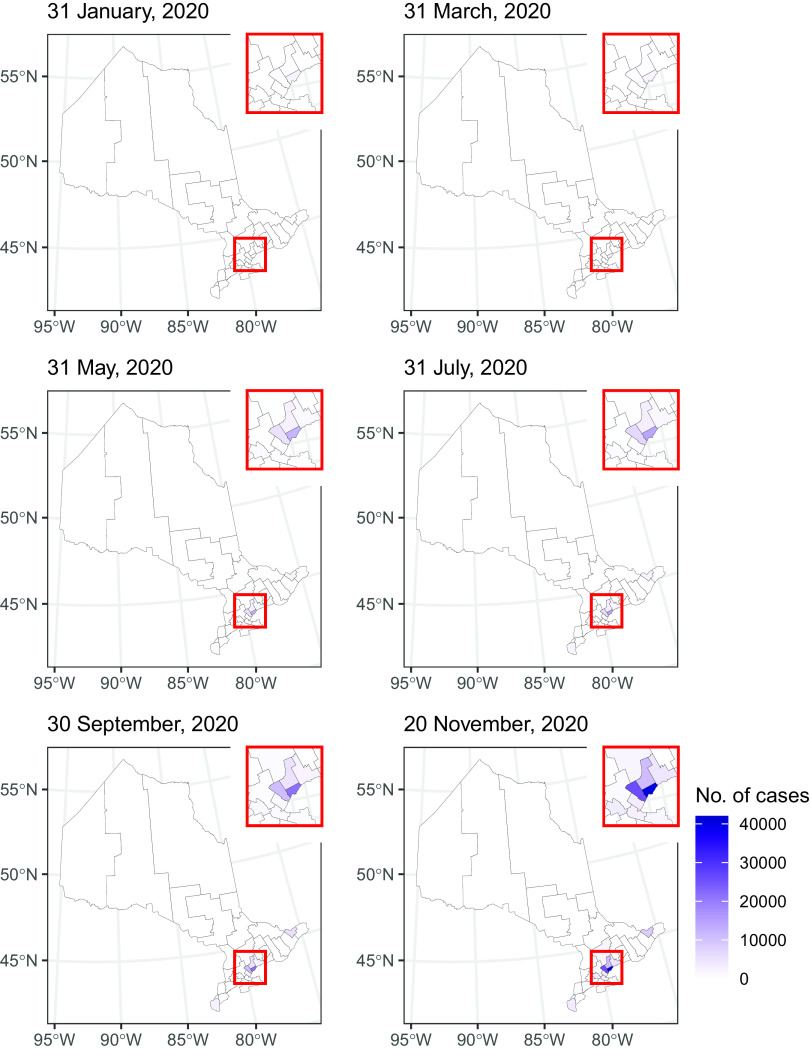 31 January, 2020

55°N
50°N
45°N
95°W 90°W 85°W 80°W

31 March, 2020

55°N
50°N
45°N
95°W 90°W 85°W 80°W

31 May, 2020

55°N
50°N
45°N
95°W 90°W 85°W 80°W

31 July, 2020

55°N
50°N
45°N
95°W 90°W 85°W 80°W

30 September, 2020

55°N
50°N
45°N
95°W 90°W 85°W 80°W

20 November, 2020

55°N
50°N
45°N
95°W 90°W 85°W 80°W

No. of cases
40000
30000
20000
10000
0